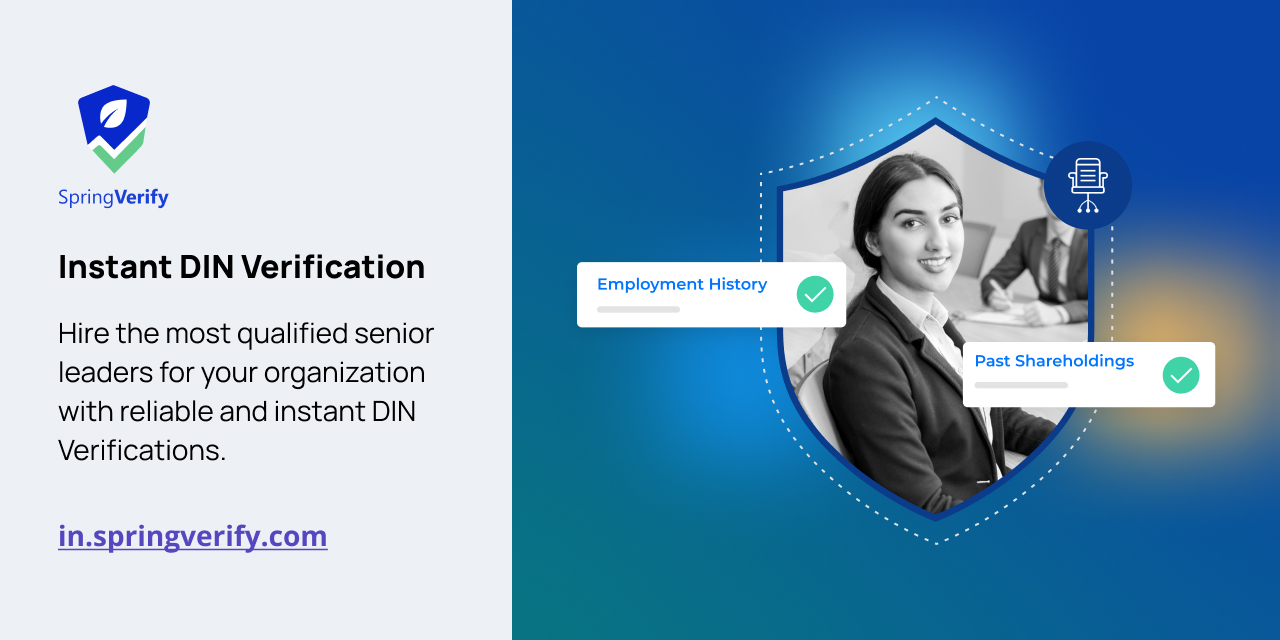 SpringVerify

Instant DIN Verification

Hire the most qualified senior leaders for your organization with reliable and instant DIN Verifications.

in.springverify.com

Employment History

Past Shareholdings